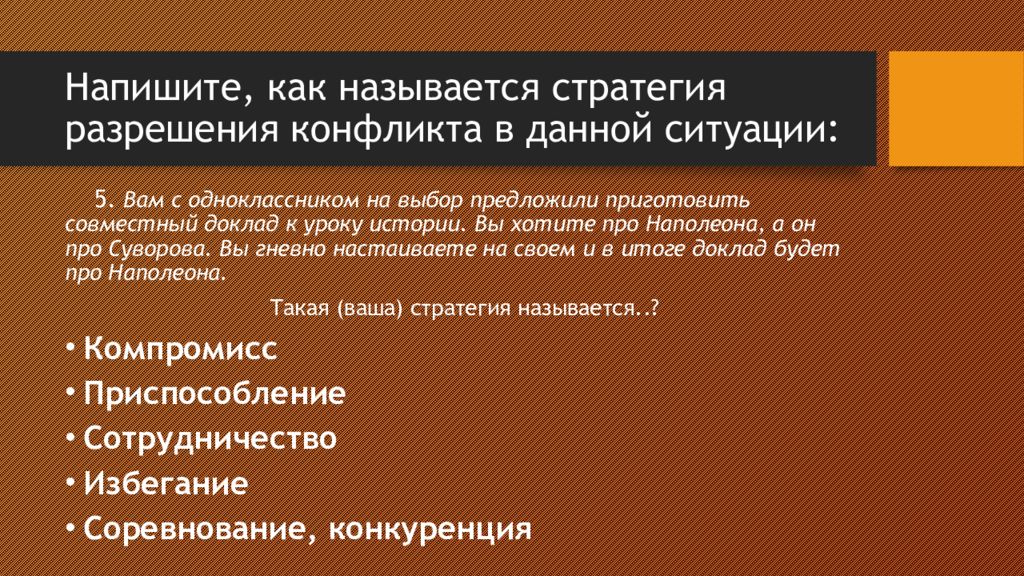 Напишите, как называется стратегия разрешения конфликта в данной ситуации:

5. Вам с одноклассником на выбор предложили приготовить совместный доклад к уроку истории. Вы хотите про Наполеона, а он про Суворова. Вы гневно настаиваете на своем и в итоге доклад будет про Наполеона.

Такая (ваша) стратегия называется..?

• Компромисс
• Приспособление
• Сотрудничество
• Избегание
• Соревнование, конкуренция